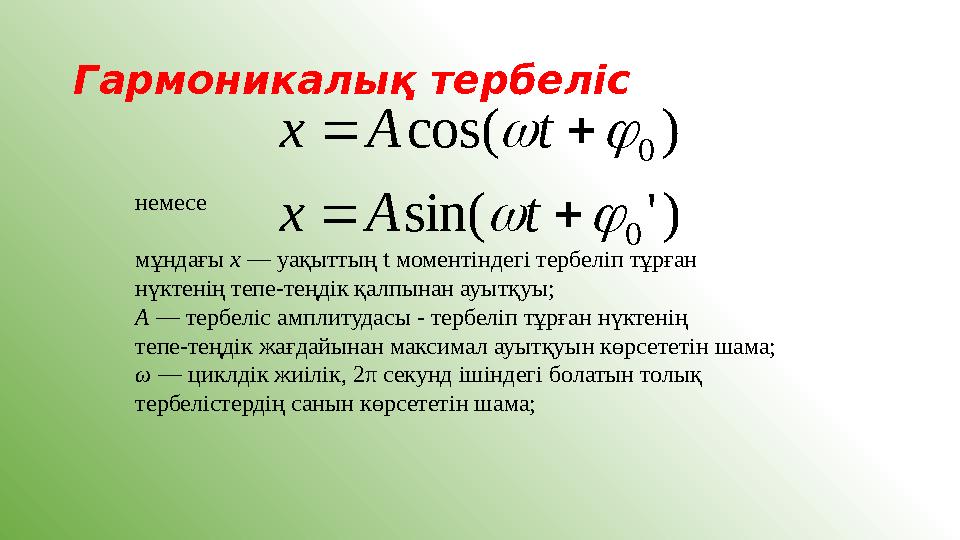 Гармоникалық тербеліс

$x = A\cos(\omega t + \varphi_0)$

немесе $x = A\sin(\omega t + \varphi_0')$

мұндағы $x$ — уақыттың t моментіндегі тербеліп тұрған нүктенің тепе-теңдік қалпынан ауытқуы;
$A$ — тербеліс амплитудасы - тербеліп тұрған нүктенің тепе-теңдік жағдайынан максимал ауытқуын көрсететін шама;
$\omega$ — циклдік жиілік, $2\pi$ секунд ішіндегі болатын толық тербелістердің санын көрсететін шама;